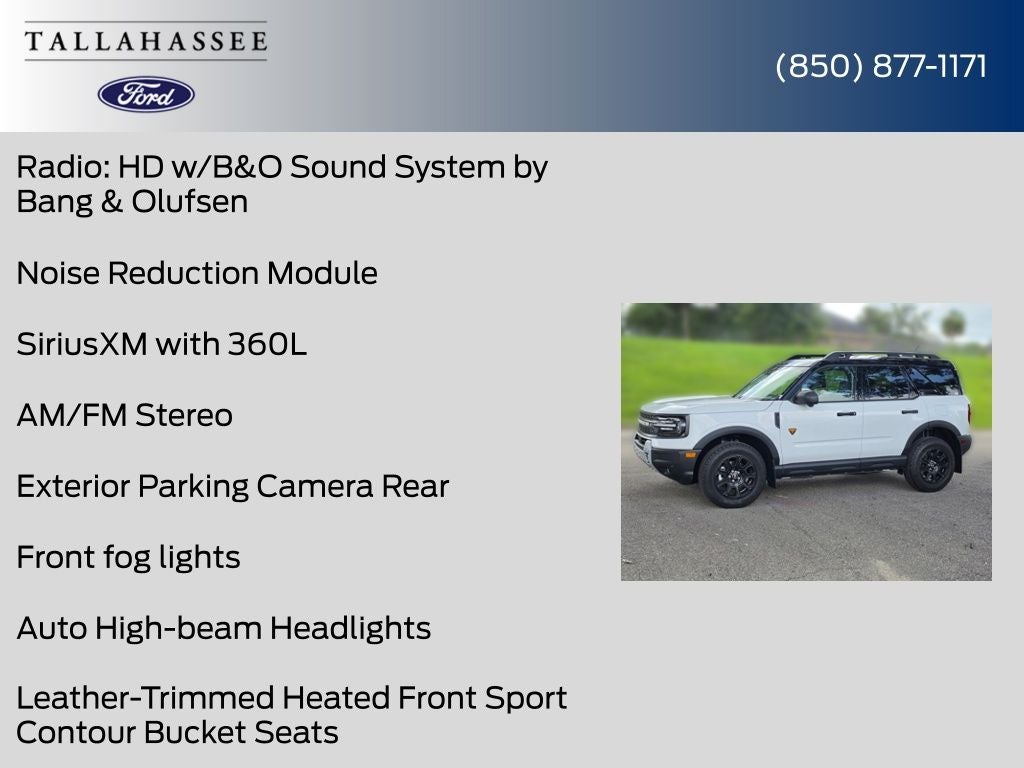 TALLAHASSEE

Ford

(850) 877-1171

Radio: HD w/B&O Sound System by Bang & Olufsen

Noise Reduction Module

SiriusXM with 360L

AM/FM Stereo

Exterior Parking Camera Rear

Front fog lights

Auto High-beam Headlights

Leather-Trimmed Heated Front Sport Contour Bucket Seats